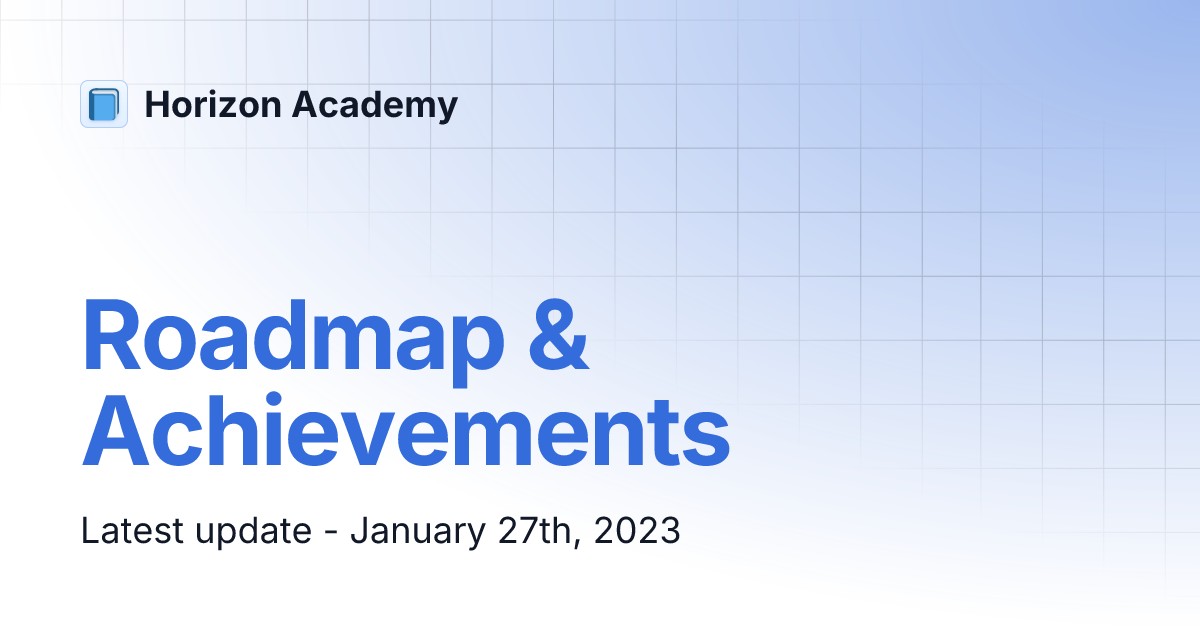 Horizon Academy

Roadmap & Achievements

Latest update - January 27th, 2023